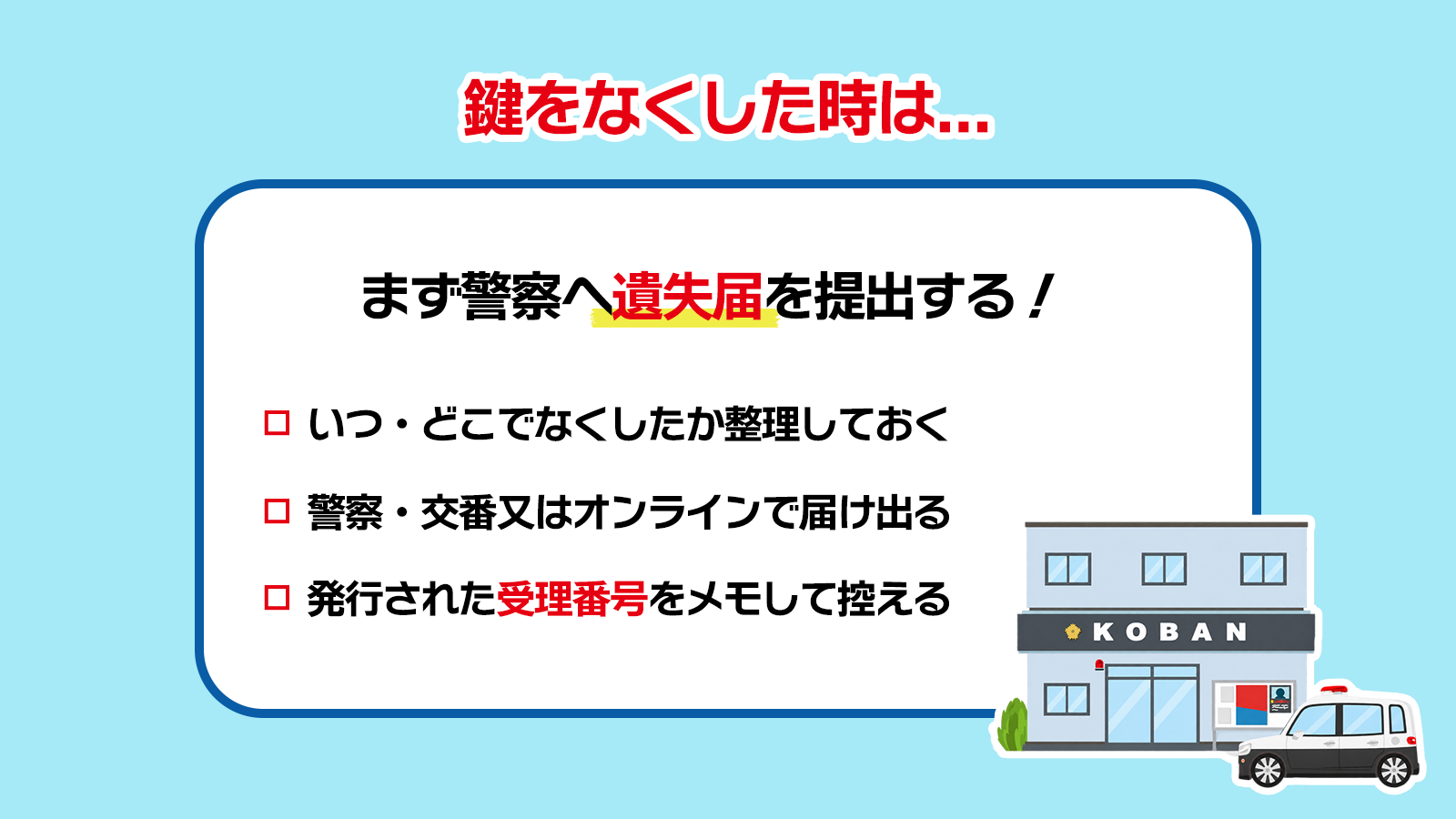 鍵をなくした時は...

まず警察へ遺失届を提出する！

☐ いつ・どこでなくしたか整理しておく

☐ 警察・交番又はオンラインで届け出る

☐ 発行された受理番号をメモして控える

KOBAN